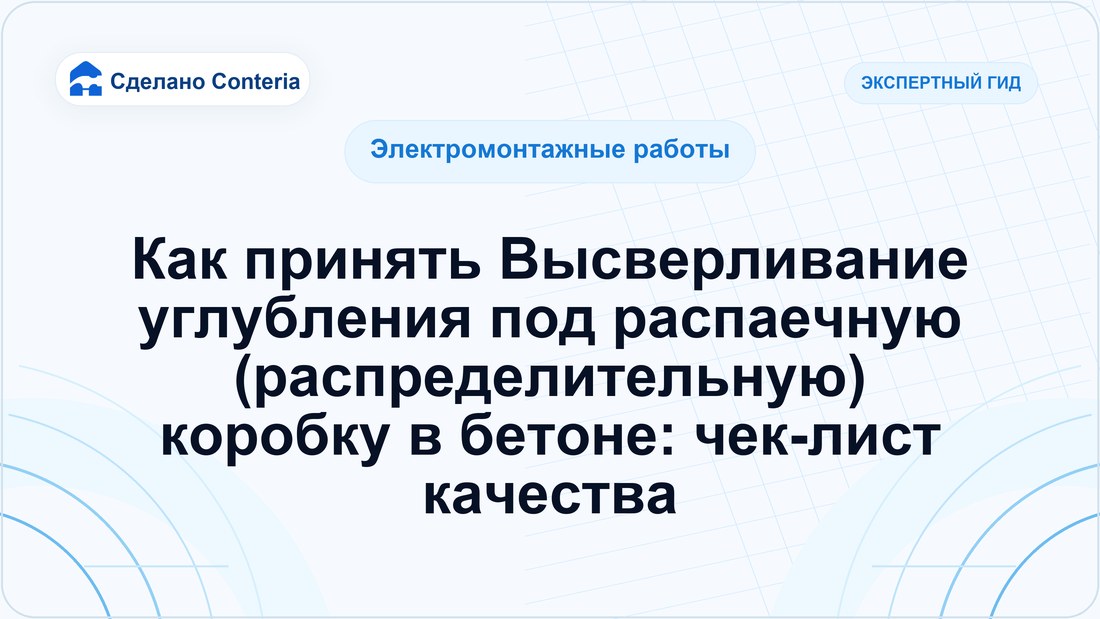 Сделано Conteria

ЭКСПЕРТНЫЙ ГИД

Электромонтажные работы

Как принять Высверливание углубления под распаечную (распределительную) коробку в бетоне: чек-лист качества